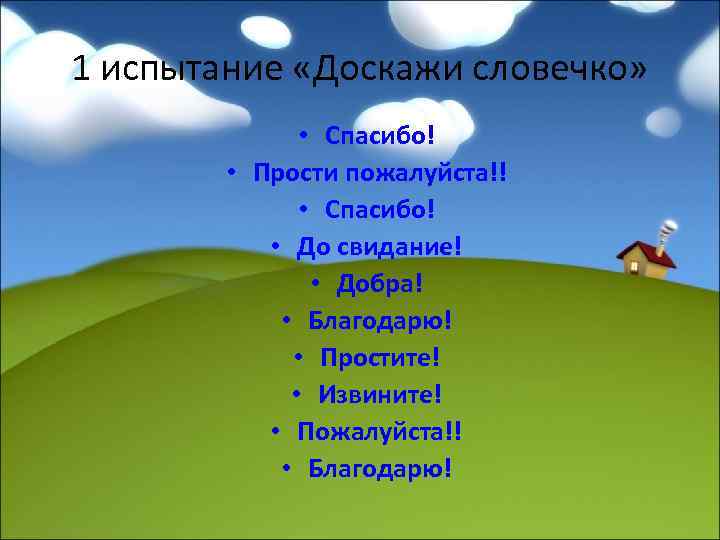 1 испытание «Доскажи словечко»

• Спасибо!
• Прости пожалуйста!!
• Спасибо!
• До свидание!
• Добра!
• Благодарю!
• Простите!
• Извините!
• Пожалуйста!!
• Благодарю!